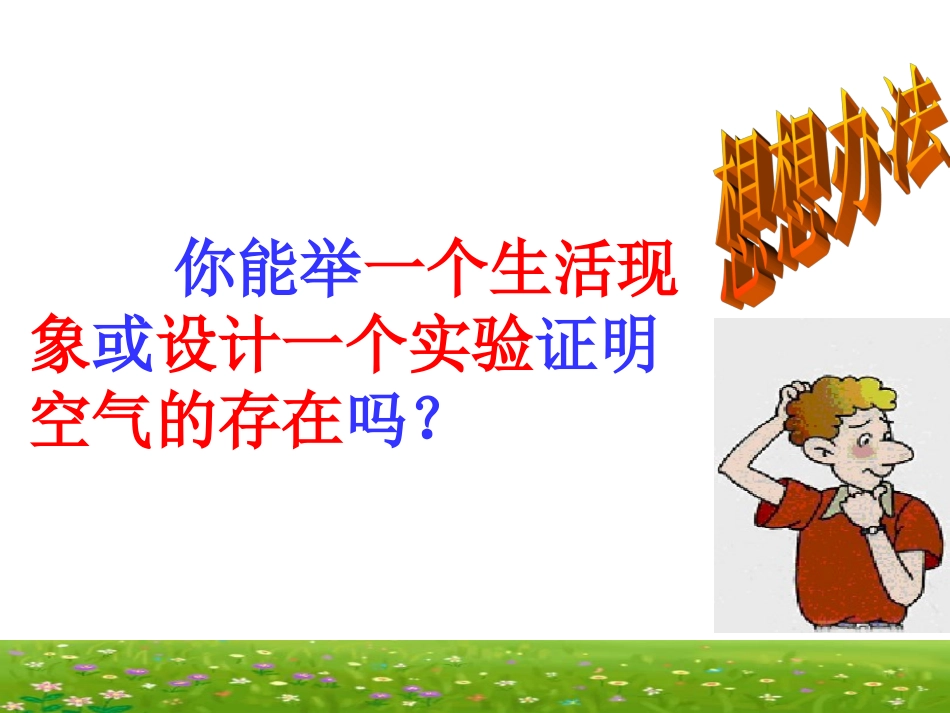 想想办法

你能举一个生活现象或设计一个实验证明空气的存在吗？